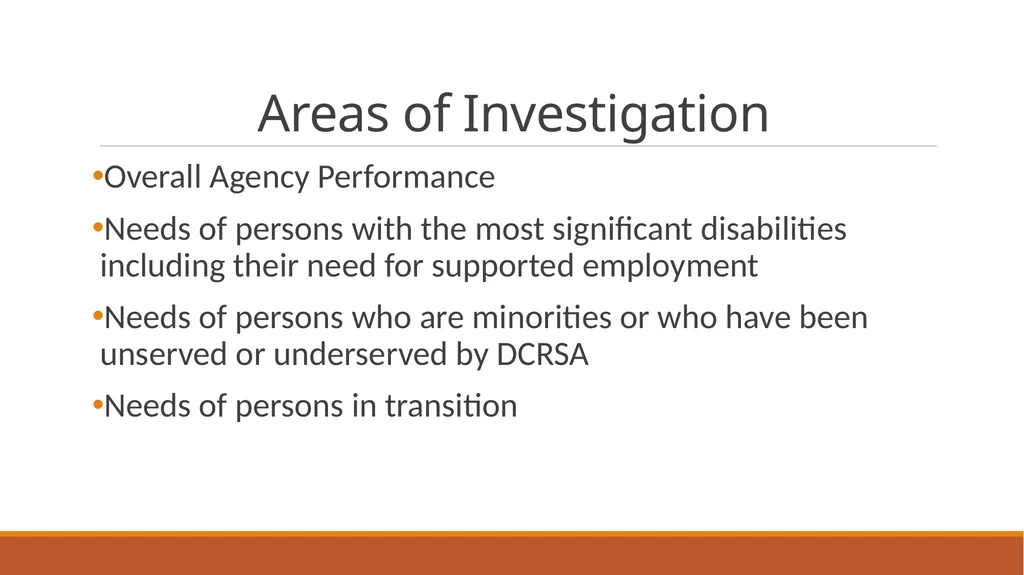 Areas of Investigation

•Overall Agency Performance

•Needs of persons with the most significant disabilities including their need for supported employment

•Needs of persons who are minorities or who have been unserved or underserved by DCRSA

•Needs of persons in transition